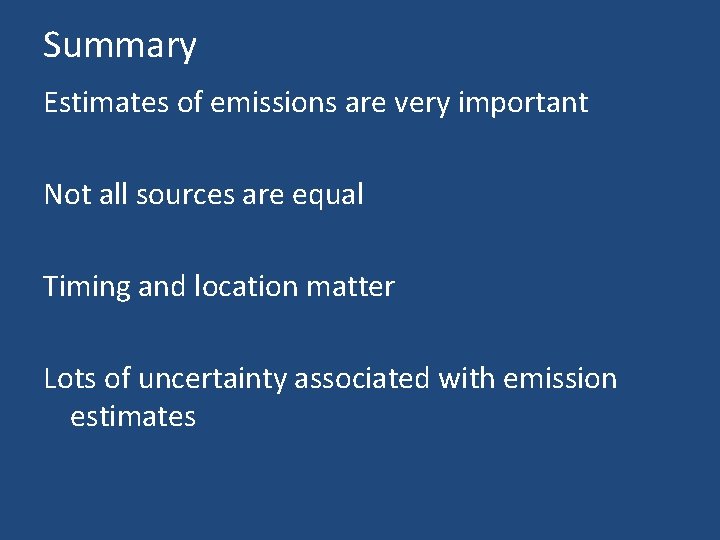 Summary

Estimates of emissions are very important

Not all sources are equal

Timing and location matter

Lots of uncertainty associated with emission estimates